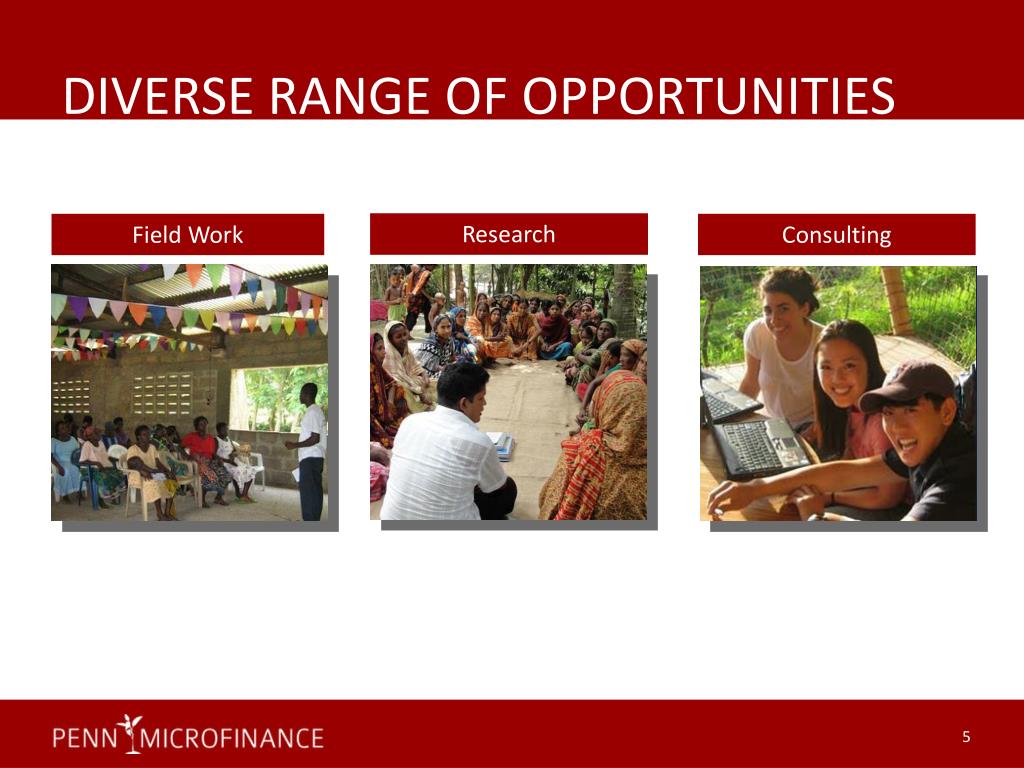 DIVERSE RANGE OF OPPORTUNITIES

Field Work

Research

Consulting

PENN MICROFINANCE

5